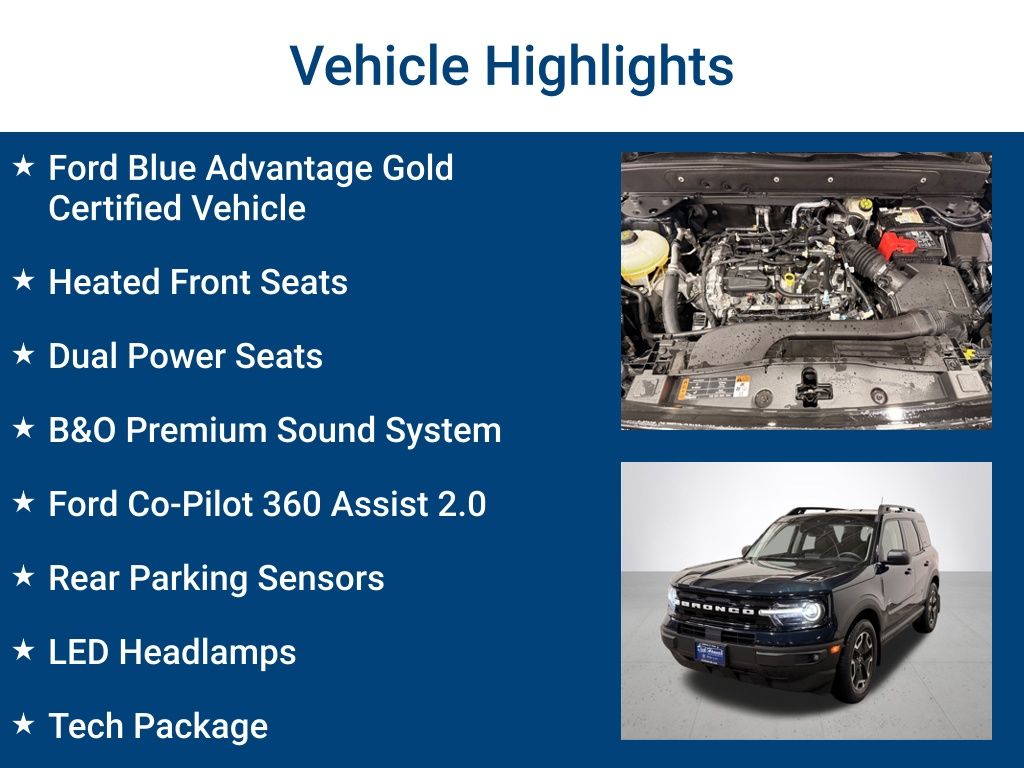 Vehicle Highlights

★ Ford Blue Advantage Gold Certified Vehicle

★ Heated Front Seats

★ Dual Power Seats

★ B&O Premium Sound System

★ Ford Co-Pilot 360 Assist 2.0

★ Rear Parking Sensors

★ LED Headlamps

★ Tech Package

BRONCO